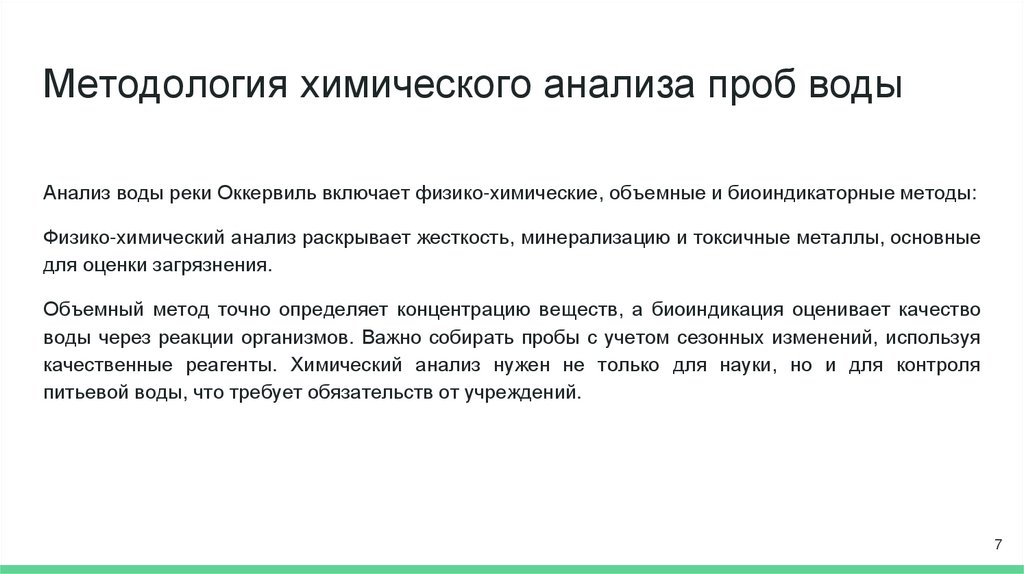 Методология химического анализа проб воды

Анализ воды реки Оккервиль включает физико-химические, объемные и биоиндикаторные методы:

Физико-химический анализ раскрывает жесткость, минерализацию и токсичные металлы, основные для оценки загрязнения.

Объемный метод точно определяет концентрацию веществ, а биоиндикация оценивает качество воды через реакции организмов. Важно собирать пробы с учетом сезонных изменений, используя качественные реагенты. Химический анализ нужен не только для науки, но и для контроля питьевой воды, что требует обязательств от учреждений.

7